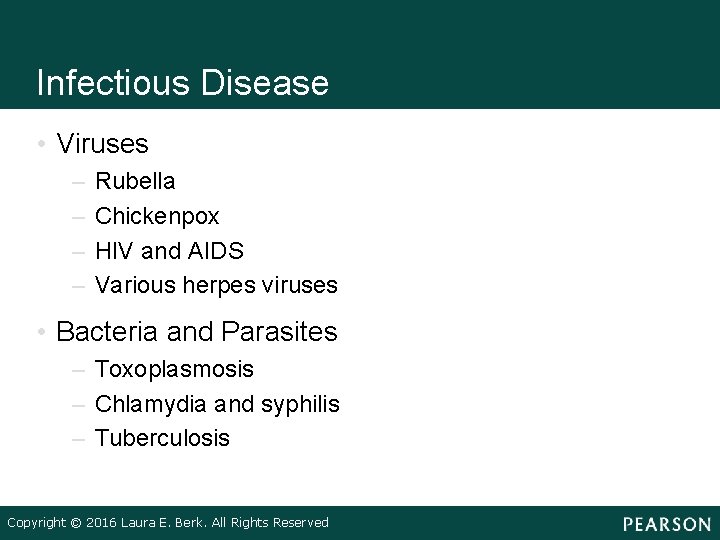 Infectious Disease

• Viruses
  – Rubella
  – Chickenpox
  – HIV and AIDS
  – Various herpes viruses

• Bacteria and Parasites
  – Toxoplasmosis
  – Chlamydia and syphilis
  – Tuberculosis

Copyright © 2016 Laura E. Berk. All Rights Reserved

PEARSON